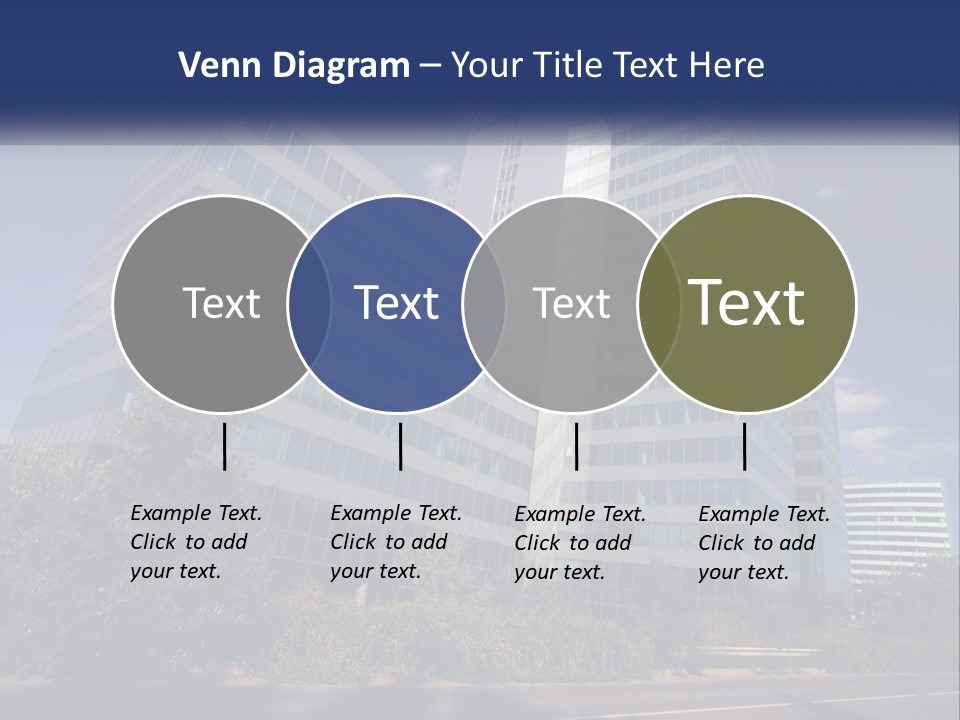 Venn Diagram – Your Title Text Here

Text

Text

Text

Text

Example Text. Click to add your text.

Example Text. Click to add your text.

Example Text. Click to add your text.

Example Text. Click to add your text.